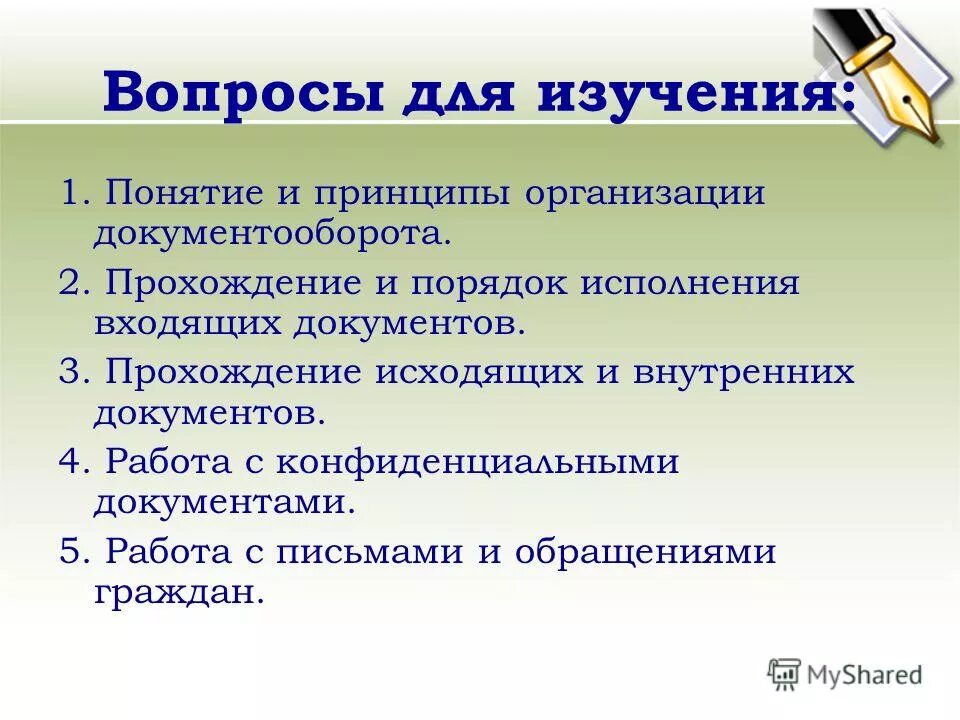 Вопросы для изучения:

1. Понятие и принципы организации документооборота.

2. Прохождение и порядок исполнения входящих документов.

3. Прохождение исходящих и внутренних документов.

4. Работа с конфиденциальными документами.

5. Работа с письмами и обращениями граждан.

MyShared